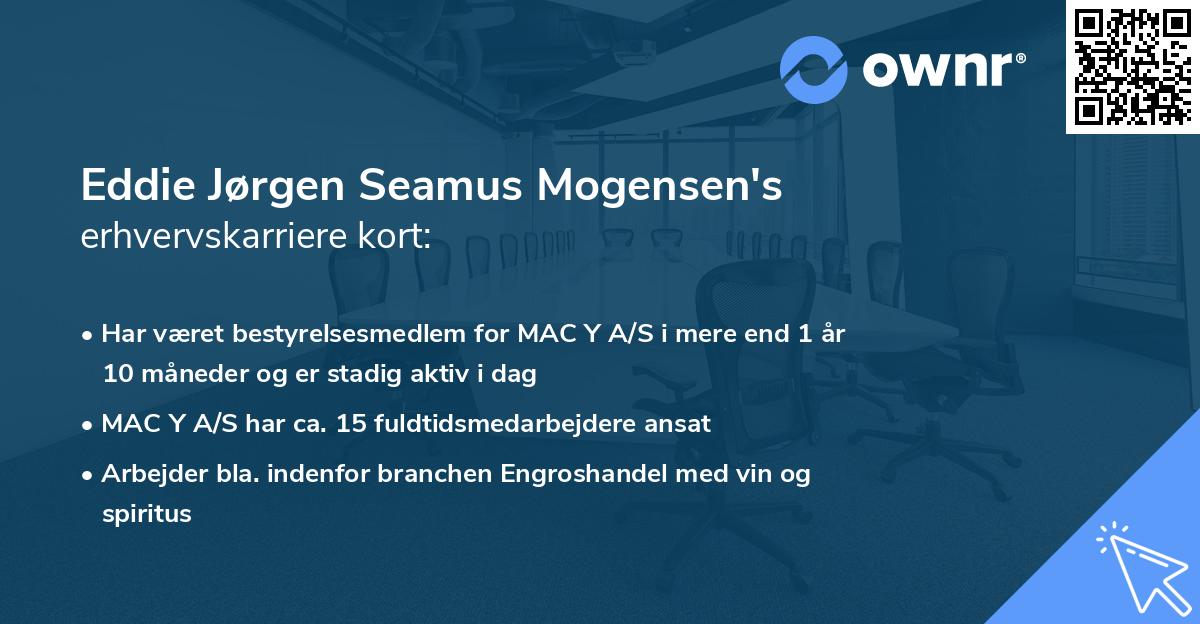 ownr®

Eddie Jørgen Seamus Mogensen's
erhvervskarriere kort:

• Har været bestyrelsesmedlem for MAC Y A/S i mere end 1 år 10 måneder og er stadig aktiv i dag

• MAC Y A/S har ca. 15 fuldtidsmedarbejdere ansat

• Arbejder bla. indenfor branchen Engroshandel med vin og spiritus